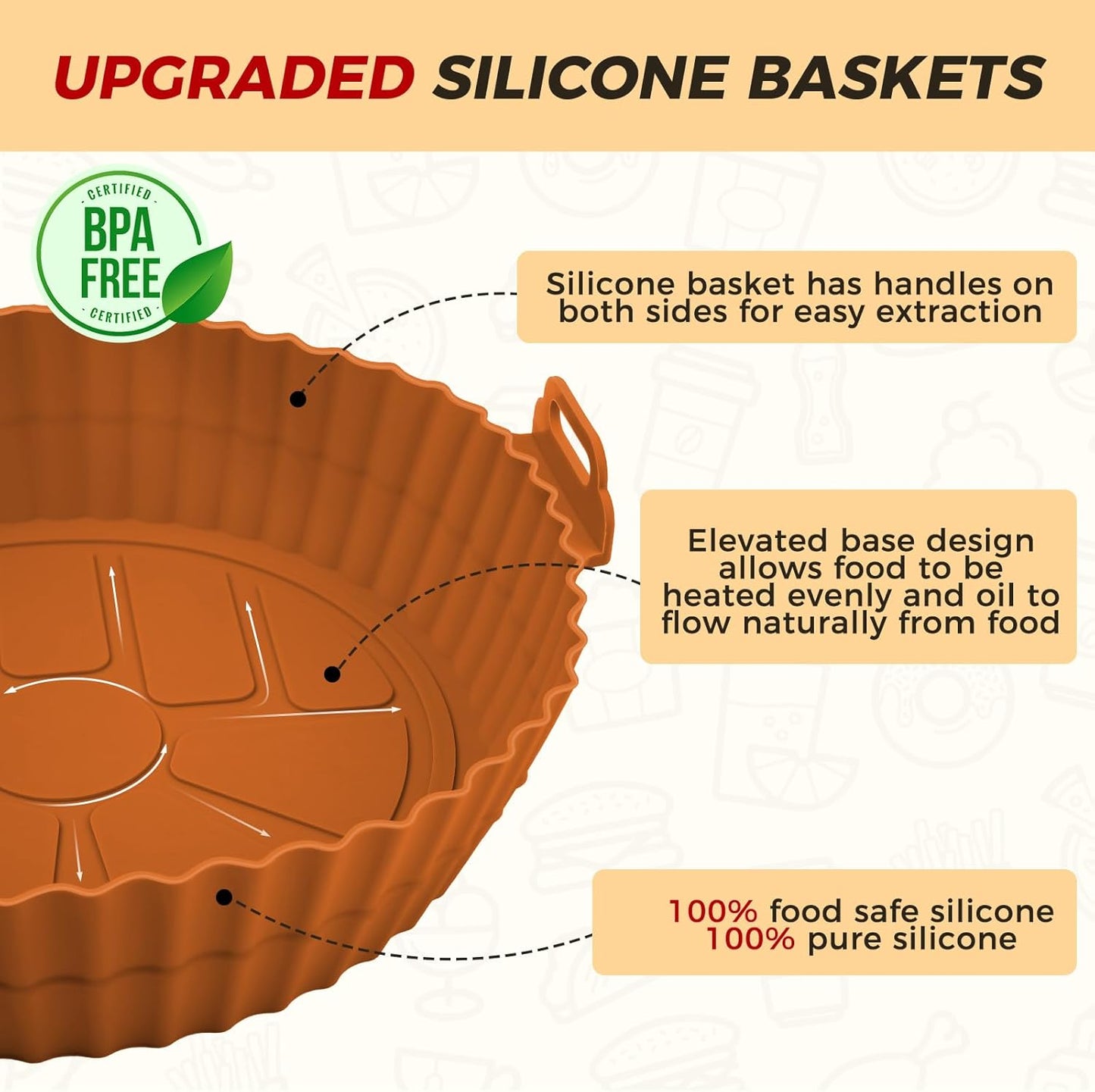 UPGRADED SILICONE BASKETS

CERTIFIED
BPA FREE
CERTIFIED

Silicone basket has handles on both sides for easy extraction

Elevated base design allows food to be heated evenly and oil to flow naturally from food

100% food safe silicone
100% pure silicone